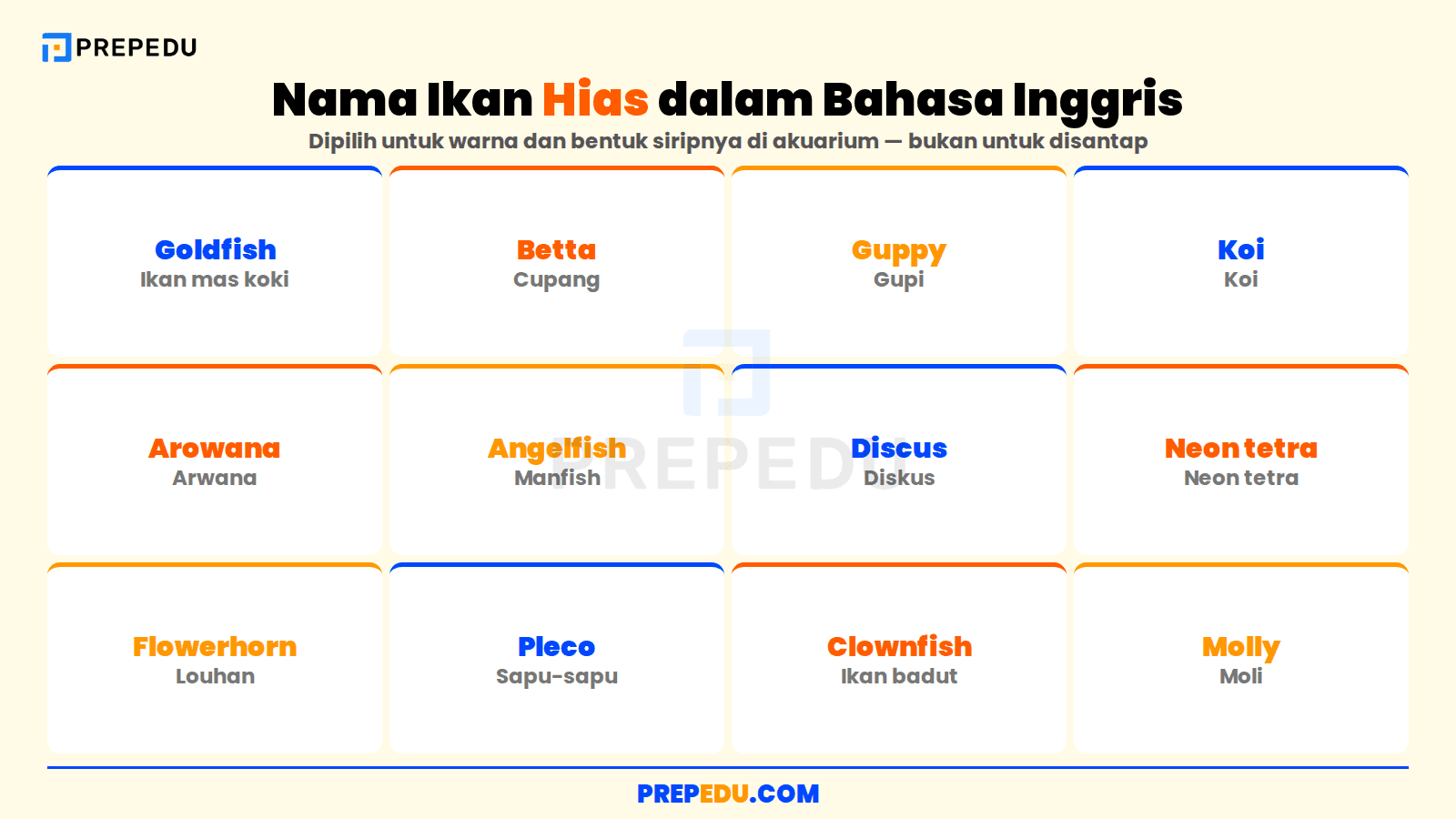 PREPEDU

Nama Ikan Hias dalam Bahasa Inggris

Dipilih untuk warna dan bentuk siripnya di akuarium — bukan untuk disantap

Goldfish
Ikan mas koki

Betta
Cupang

Guppy
Gupi

Koi
Koi

Arowana
Arwana

Angelfish
Manfish

Discus
Diskus

Neon tetra
Neon tetra

Flowerhorn
Louhan

Pleco
Sapu-sapu

Clownfish
Ikan badut

Molly
Moli

PREPEDU

PREPEDU.COM